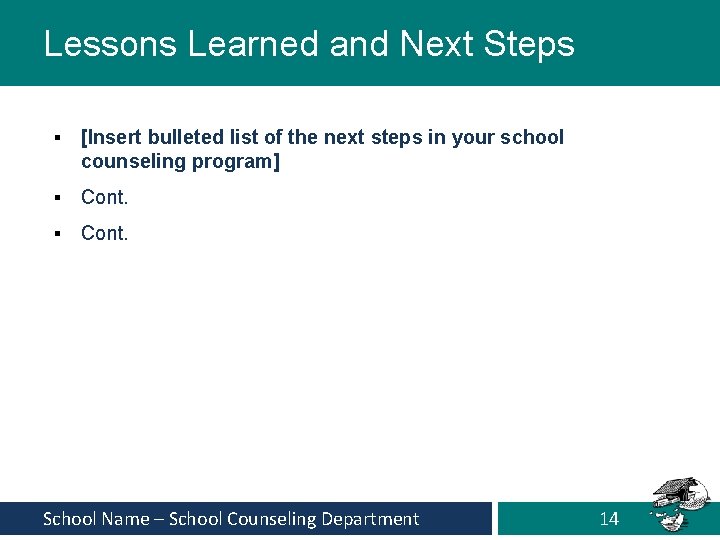 Lessons Learned and Next Steps

▪ [Insert bulleted list of the next steps in your school counseling program]

▪ Cont.

▪ Cont.

School Name – School Counseling Department

14